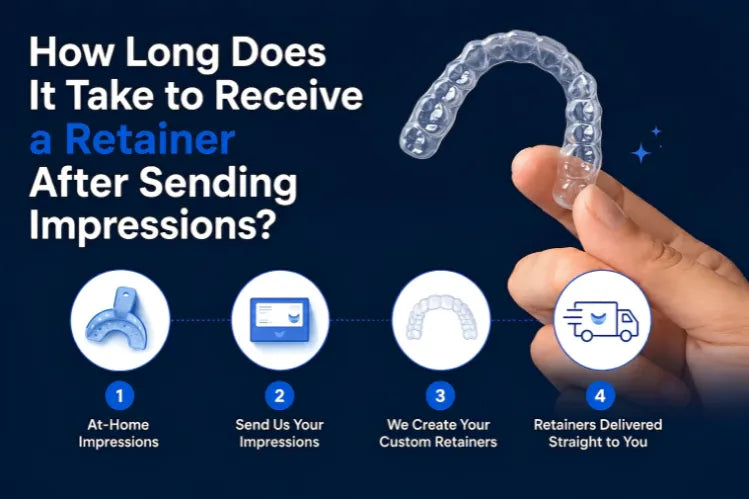 How Long Does It Take to Receive a Retainer After Sending Impressions?

1
At-Home Impressions

2
Send Us Your Impressions

3
We Create Your Custom Retainers

4
Retainers Delivered Straight to You